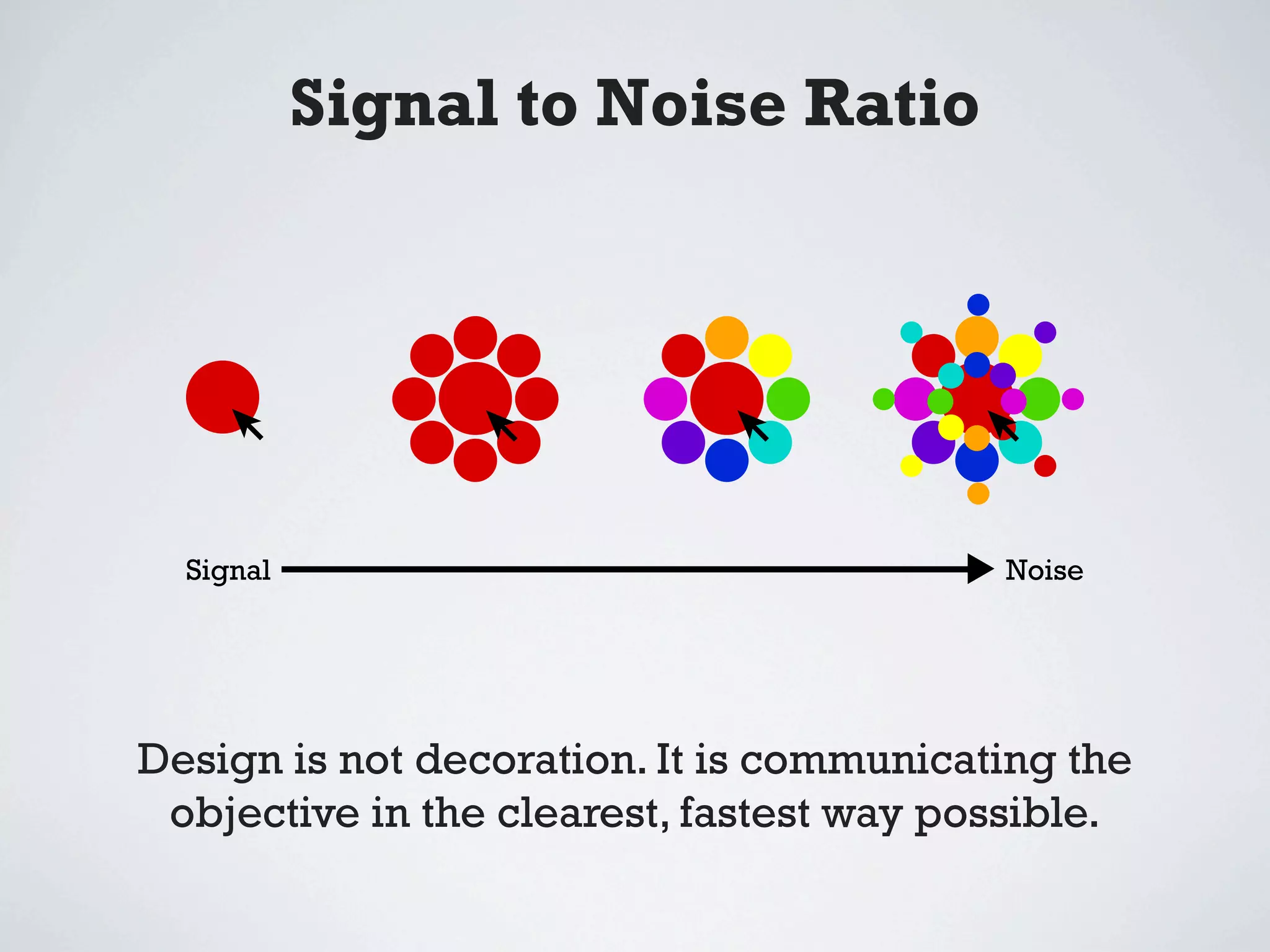 Signal to Noise Ratio

Signal

Noise

Design is not decoration. It is communicating the objective in the clearest, fastest way possible.